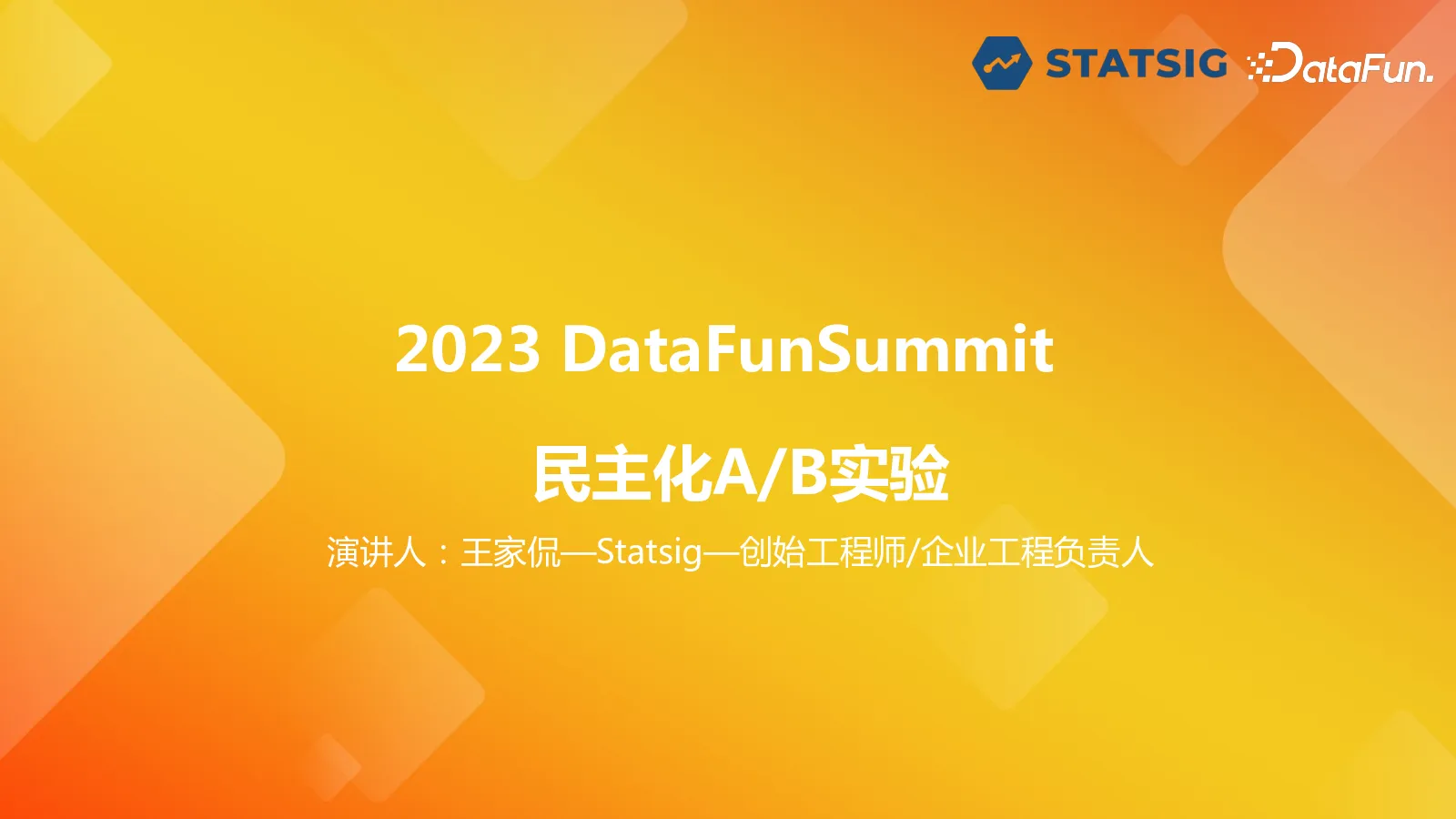 STATSIG DataFun.

2023 DataFunSummit

民主化A/B实验

演讲人：王家侃—Statsig—创始工程师/企业工程负责人